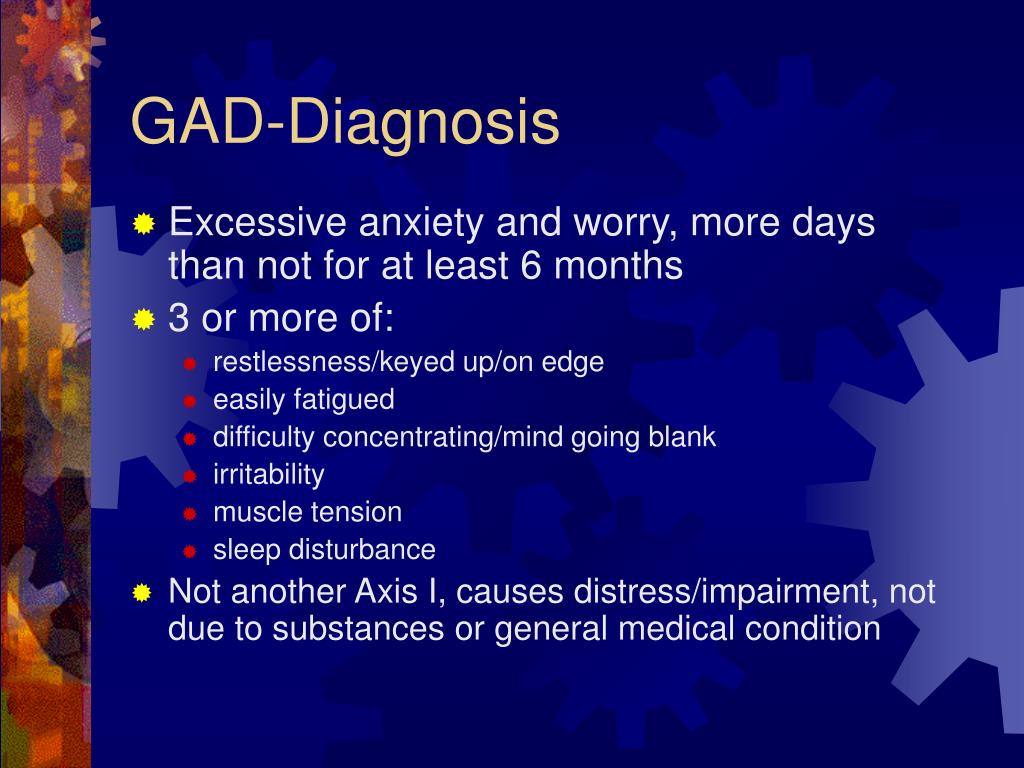 GAD-Diagnosis

Excessive anxiety and worry, more days than not for at least 6 months

3 or more of:

restlessness/keyed up/on edge

easily fatigued

difficulty concentrating/mind going blank

irritability

muscle tension

sleep disturbance

Not another Axis I, causes distress/impairment, not due to substances or general medical condition